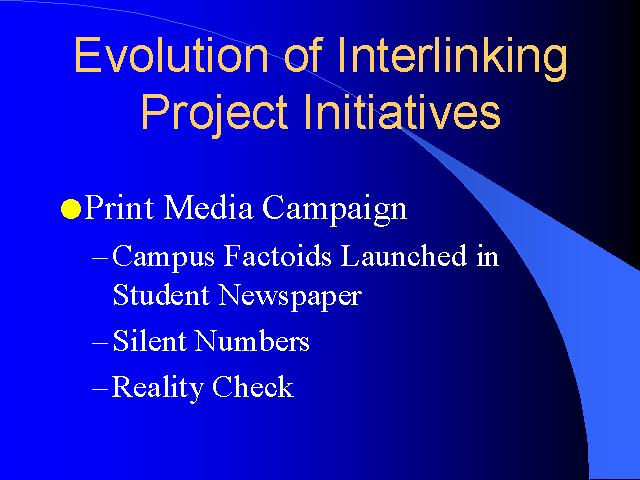 Evolution of Interlinking Project Initiatives

Print Media Campaign

– Campus Factoids Launched in Student Newspaper

– Silent Numbers

– Reality Check